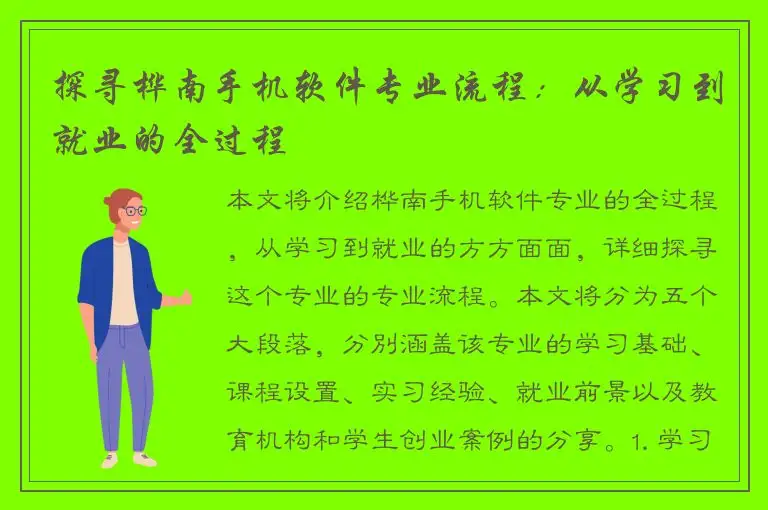 探寻桦南手机软件专业流程：从学习到就业的全过程

本文将介绍桦南手机软件专业的全过程，从学习到就业的方方面面，详细探寻这个专业的专业流程。本文将分为五个大段落，分别涵盖该专业的学习基础、课程设置、实习经验、就业前景以及教育机构和学生创业案例的分享。1. 学习